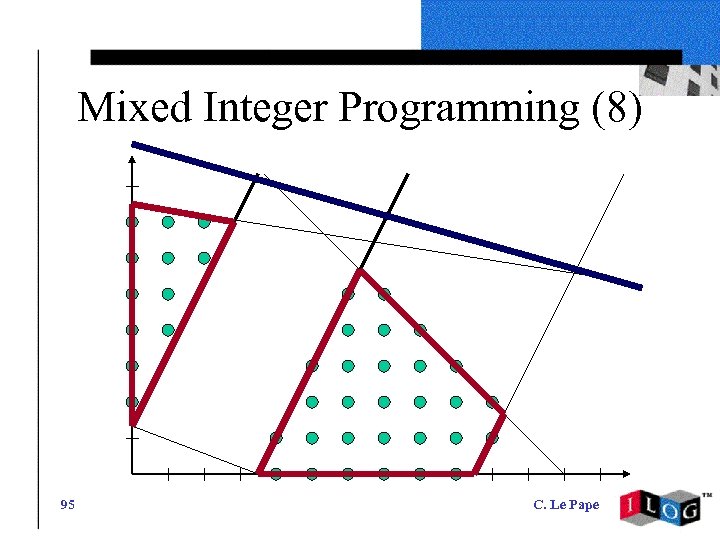 Mixed Integer Programming (8)

95

C. Le Pape

ILOG™